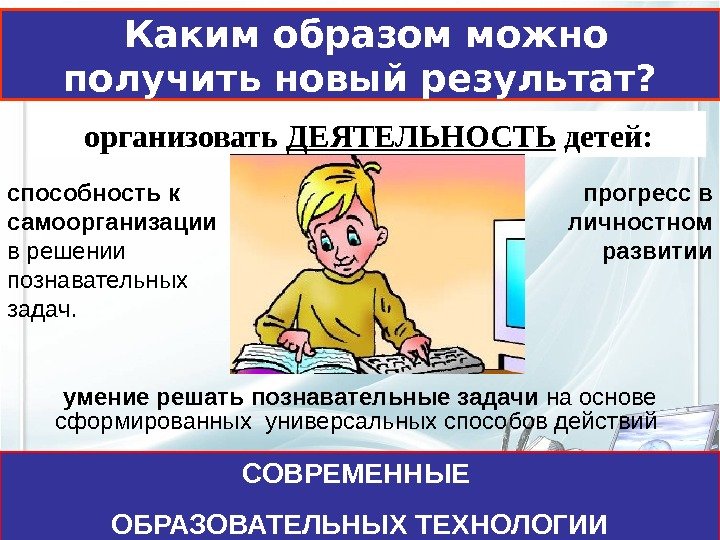 Каким образом можно получить новый результат?

организовать ДЕЯТЕЛЬНОСТЬ детей:

способность к самоорганизации в решении познавательных задач.

прогресс в личностном развитии

умение решать познавательные задачи на основе сформированных универсальных способов действий

СОВРЕМЕННЫЕ

ОБРАЗОВАТЕЛЬНЫХ ТЕХНОЛОГИИ